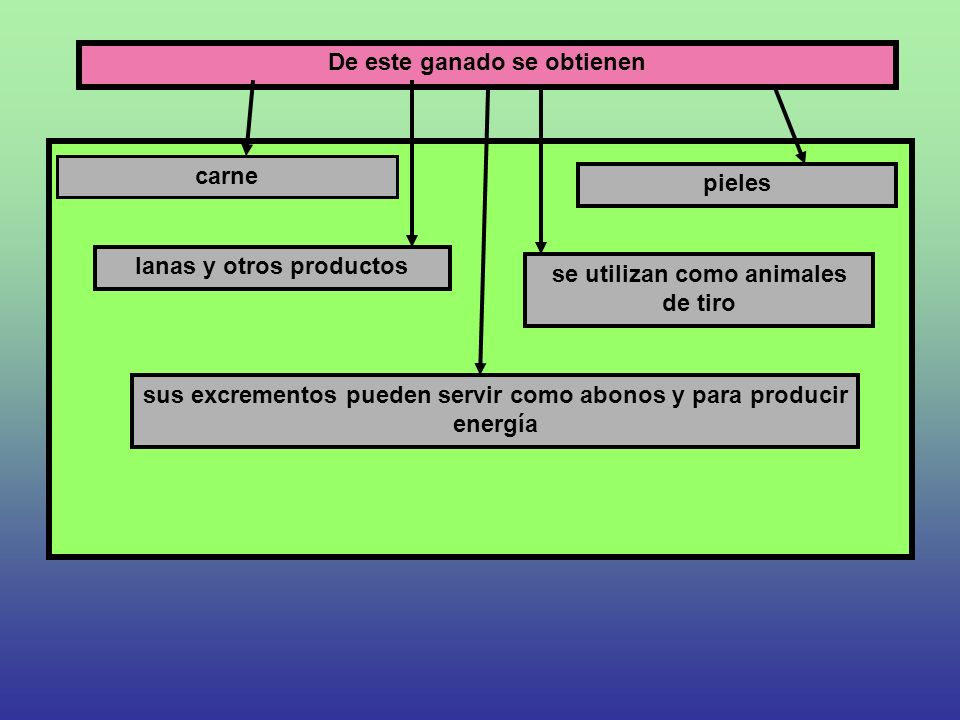 De este ganado se obtienen

carne

pieles

lanas y otros productos

se utilizan como animales de tiro

sus excrementos pueden servir como abonos y para producir energía